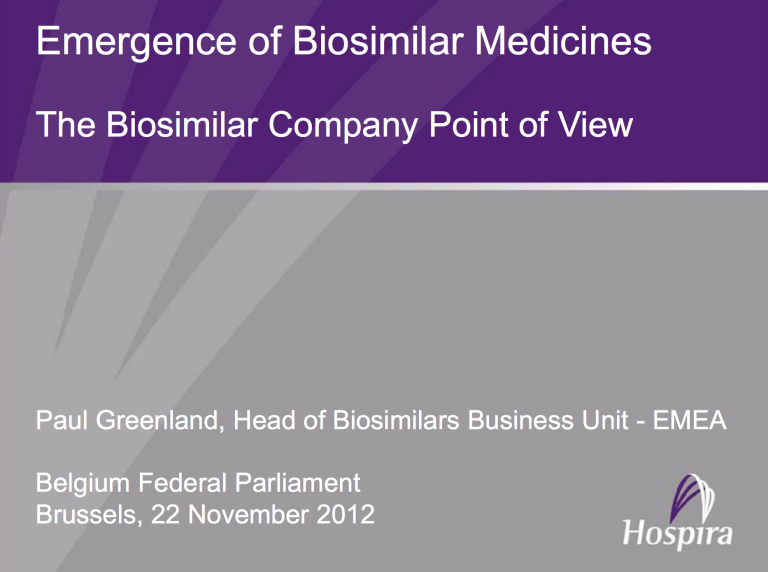 Emergence of Biosimilar Medicines

The Biosimilar Company Point of View

Paul Greenland, Head of Biosimilars Business Unit - EMEA

Belgium Federal Parliament
Brussels, 22 November 2012

Hospira